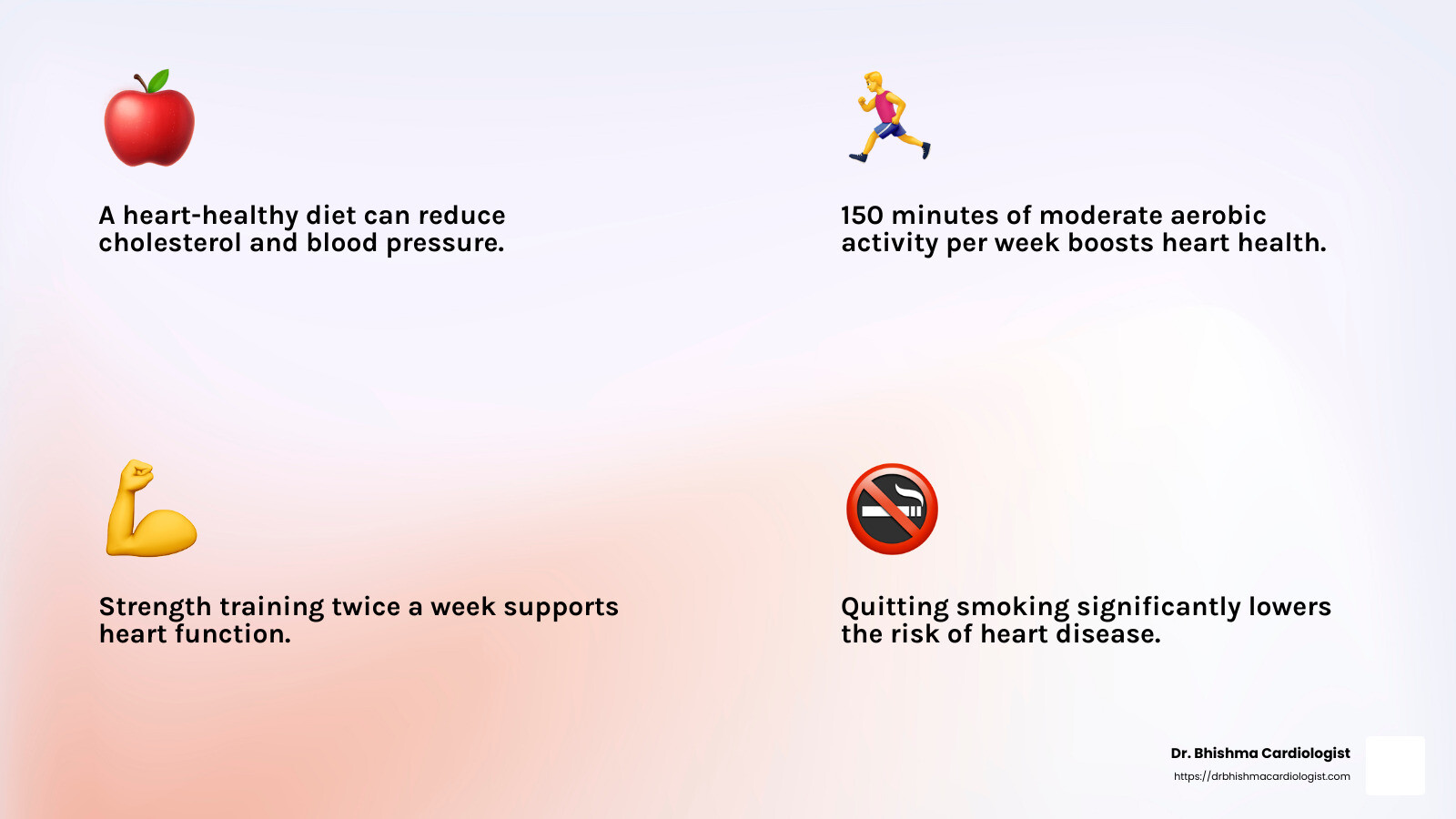 A heart-healthy diet can reduce cholesterol and blood pressure.

150 minutes of moderate aerobic activity per week boosts heart health.

Strength training twice a week supports heart function.

Quitting smoking significantly lowers the risk of heart disease.

Dr. Bhishma Cardiologist
https://drbhishmacardiologist.com